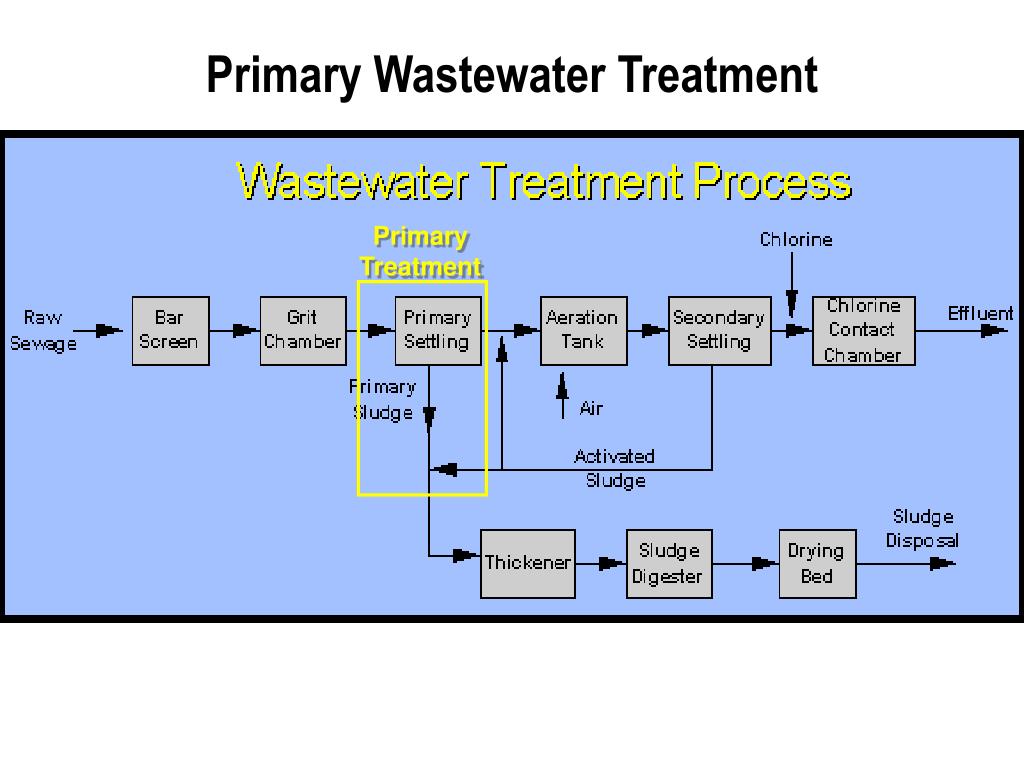 Primary Wastewater Treatment

Wastewater Treatment Process

Primary Treatment

Chlorine

Raw Sewage

Bar Screen

Grit Chamber

Primary Settling

Aeration Tank

Secondary Settling

Chlorine Contact Chamber

Effluent

Primary Sludge

Air

Activated Sludge

Thickener

Sludge Digester

Drying Bed

Sludge Disposal